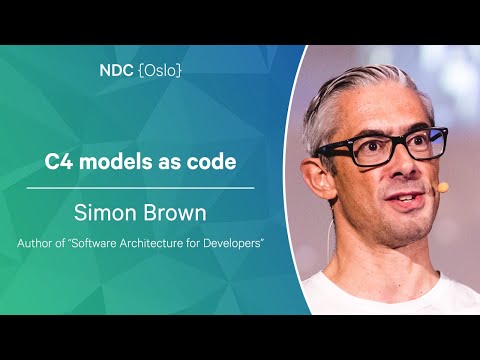 NDC {Oslo}

C4 models as code

Simon Brown

Author of "Software Architecture for Developers"